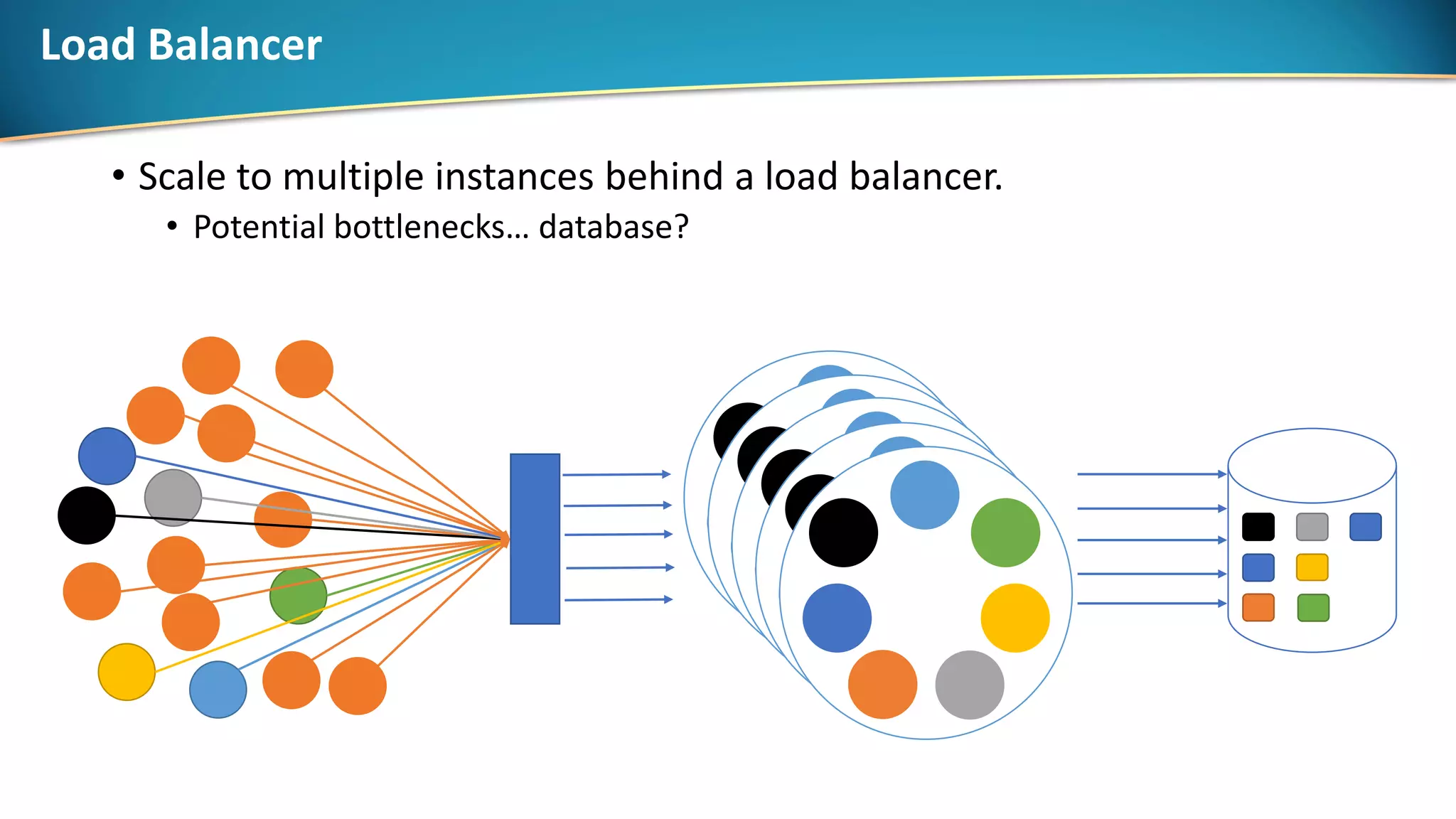 Load Balancer

• Scale to multiple instances behind a load balancer.
  • Potential bottlenecks… database?